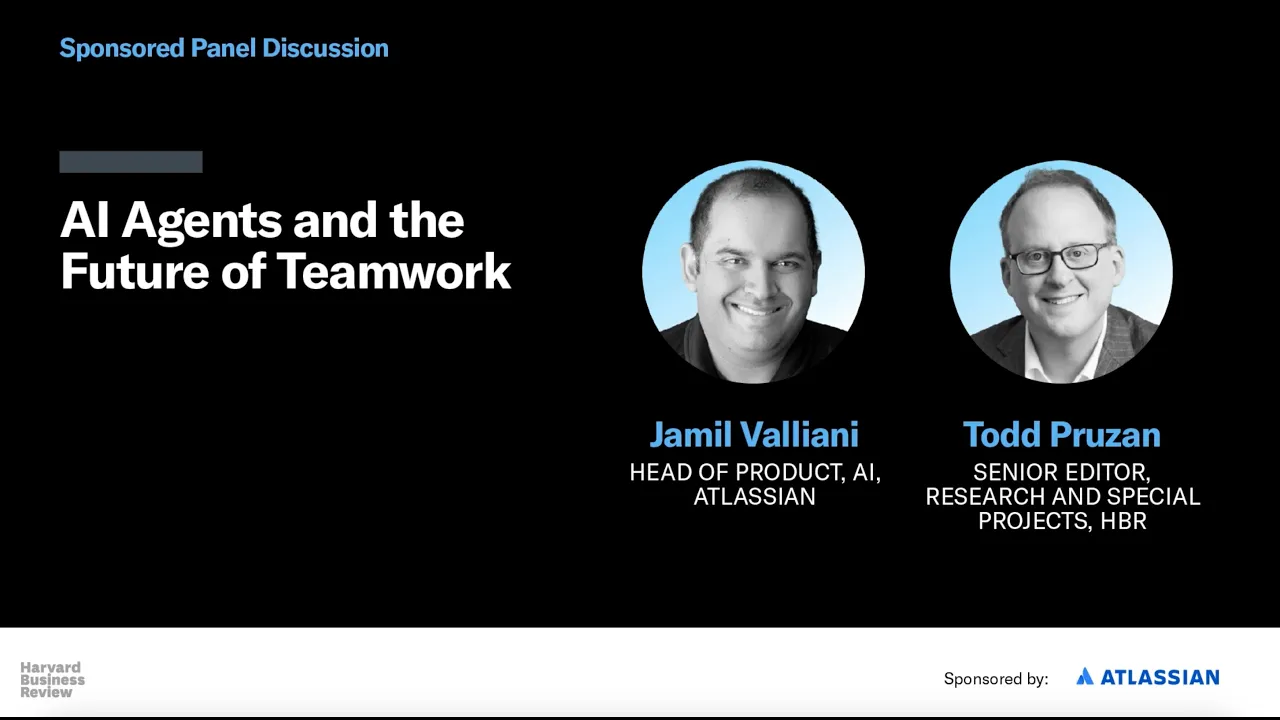 Sponsored Panel Discussion

AI Agents and the Future of Teamwork

Jamil Valliani
HEAD OF PRODUCT, AI, ATLASSIAN

Todd Pruzan
SENIOR EDITOR, RESEARCH AND SPECIAL PROJECTS, HBR

Harvard Business Review

Sponsored by: ATLASSIAN